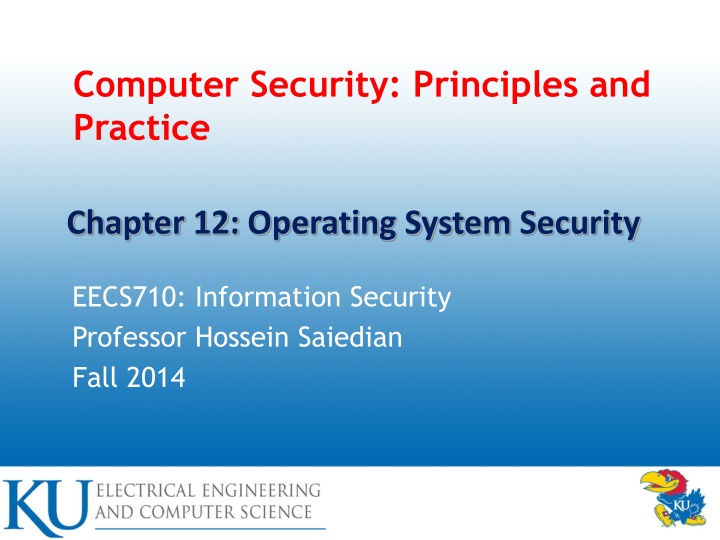 Computer Security: Principles and Practice

Chapter 12: Operating System Security

EECS710: Information Security
Professor Hossein Saiedian
Fall 2014

KU ELECTRICAL ENGINEERING AND COMPUTER SCIENCE

KU